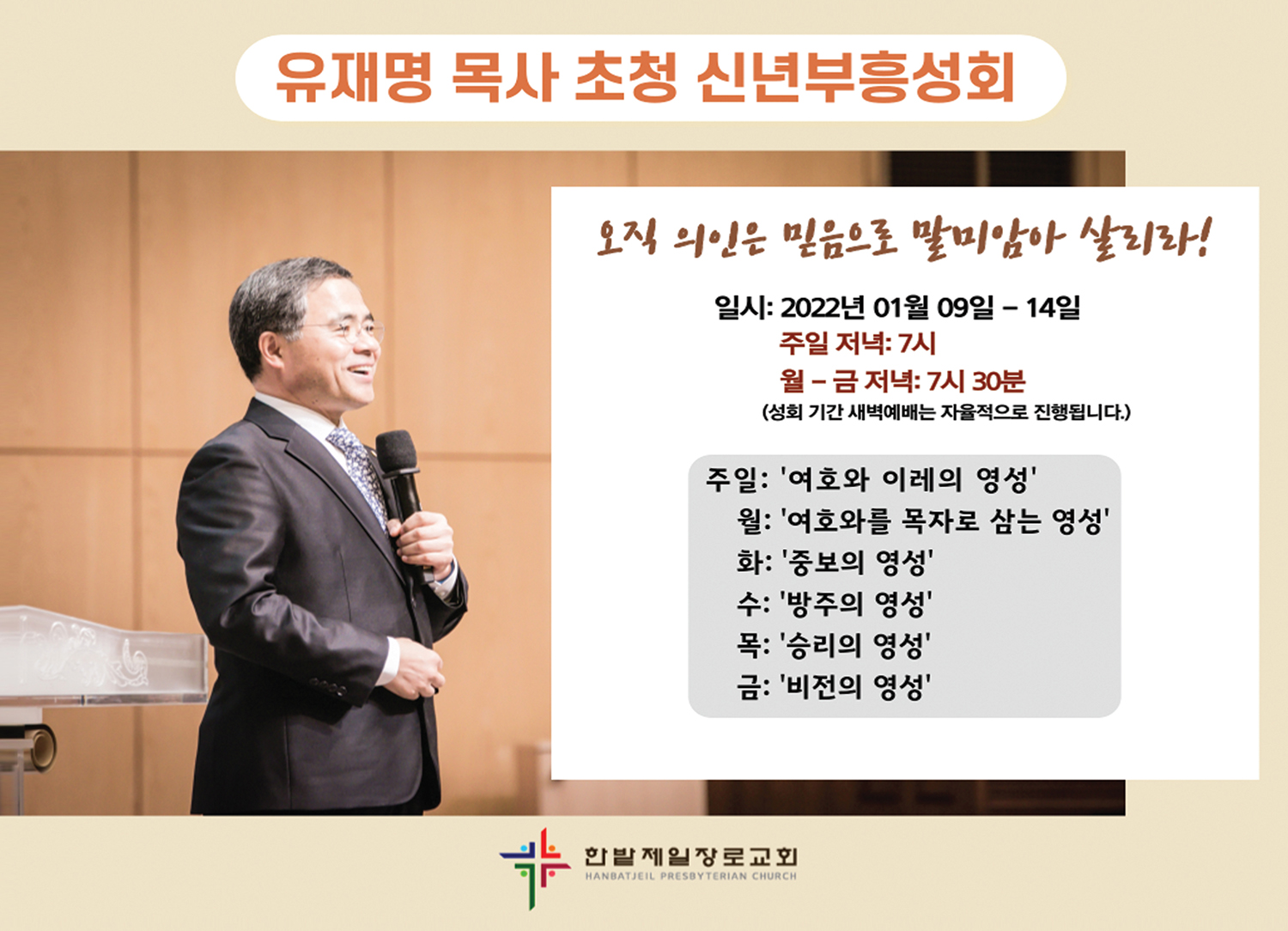 유재명 목사 초청 신년부흥성회

오직 의인은 믿음으로 말미암아 살리라!

일시: 2022년 01월 09일 – 14일
주일 저녁: 7시
월 – 금 저녁: 7시 30분
(성회 기간 새벽예배는 자율적으로 진행됩니다.)

주일: '여호와 이레의 영성'
월: '여호와를 목자로 삼는 영성'
화: '중보의 영성'
수: '방주의 영성'
목: '승리의 영성'
금: '비전의 영성'

한밭제일장로교회
HANBATJEIL PRESBYTERIAN CHURCH